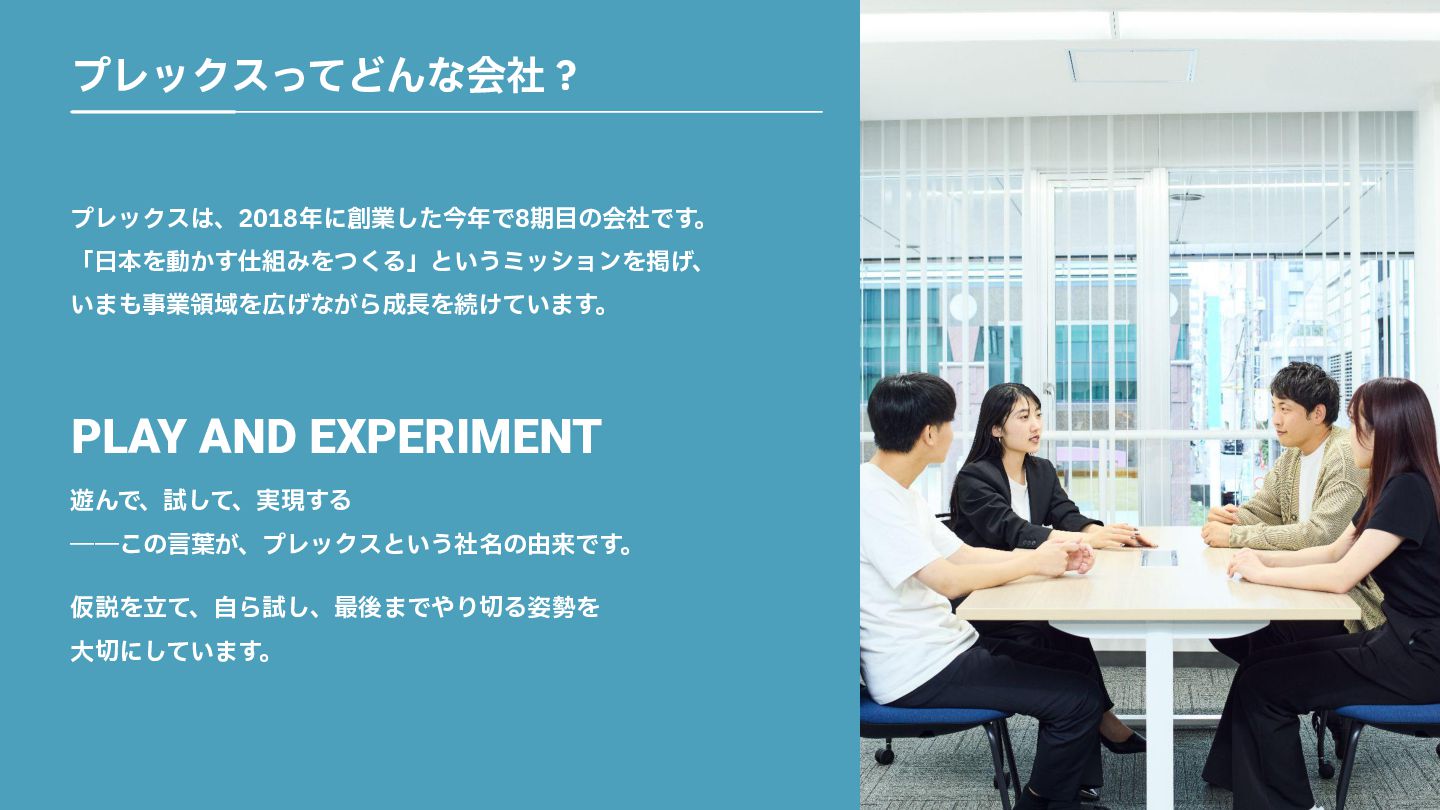 プレックスってどんな会社？

プレックスは、2018年に創業した今年で8期目の会社です。
「日本を動かす仕組みをつくる」というミッションを掲げ、
いまも事業領域を広げながら成長を続けています。

PLAY AND EXPERIMENT

遊んで、試して、実現する
――この言葉が、プレックスという社名の由来です。

仮説を立て、自ら試し、最後までやり切る姿勢を
大切にしています。